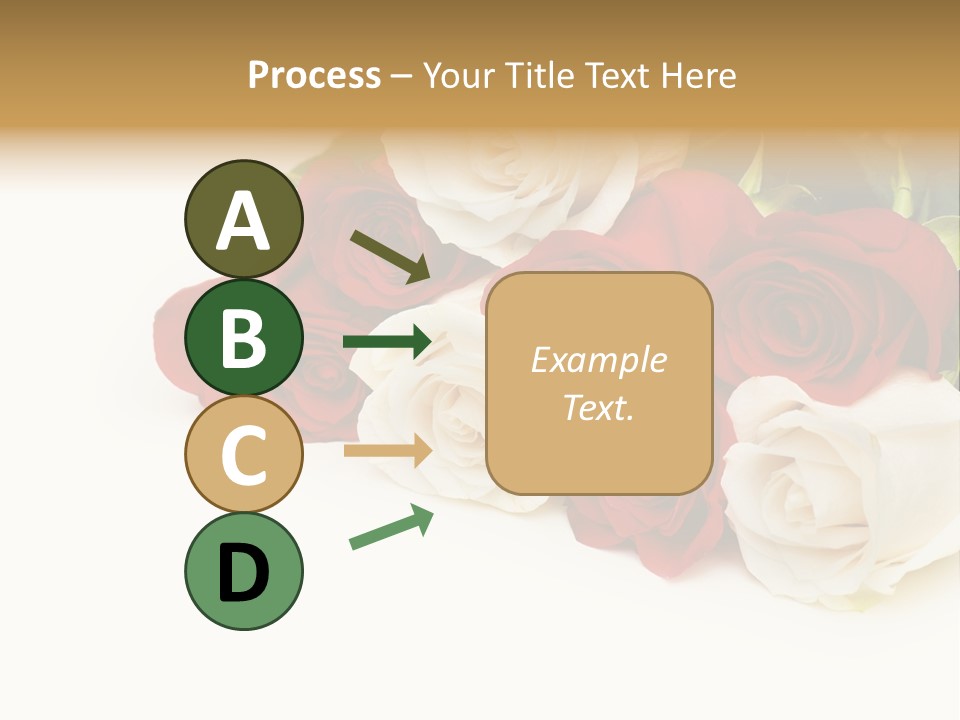 Process – Your Title Text Here

A

B

C

D

Example Text.